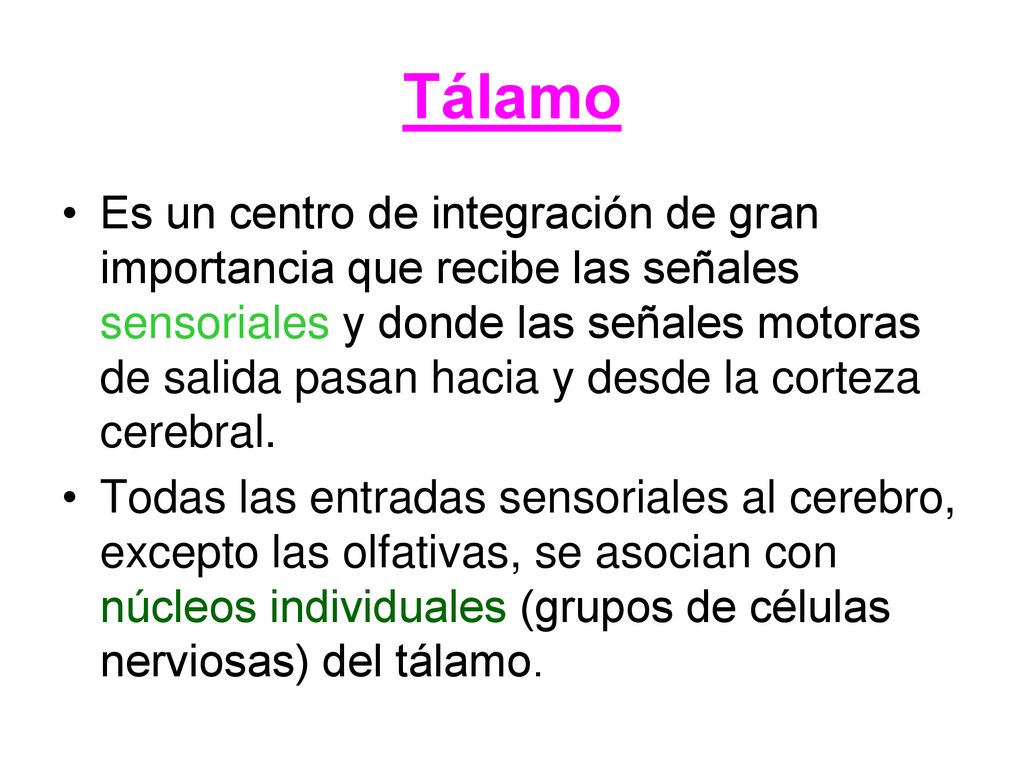 Tálamo

• Es un centro de integración de gran importancia que recibe las señales sensoriales y donde las señales motoras de salida pasan hacia y desde la corteza cerebral.

• Todas las entradas sensoriales al cerebro, excepto las olfativas, se asocian con núcleos individuales (grupos de células nerviosas) del tálamo.